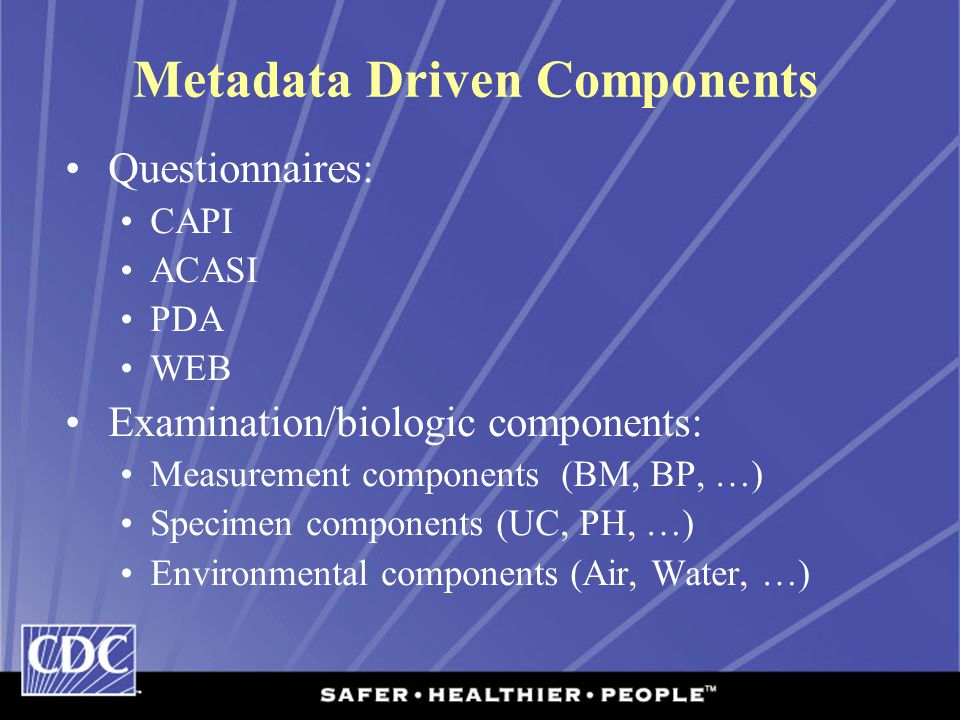 Metadata Driven Components

• Questionnaires:
  • CAPI
  • ACASI
  • PDA
  • WEB
• Examination/biologic components:
  • Measurement components (BM, BP, …)
  • Specimen components (UC, PH, …)
  • Environmental components (Air, Water, …)

CDC

SAFER • HEALTHIER • PEOPLE™